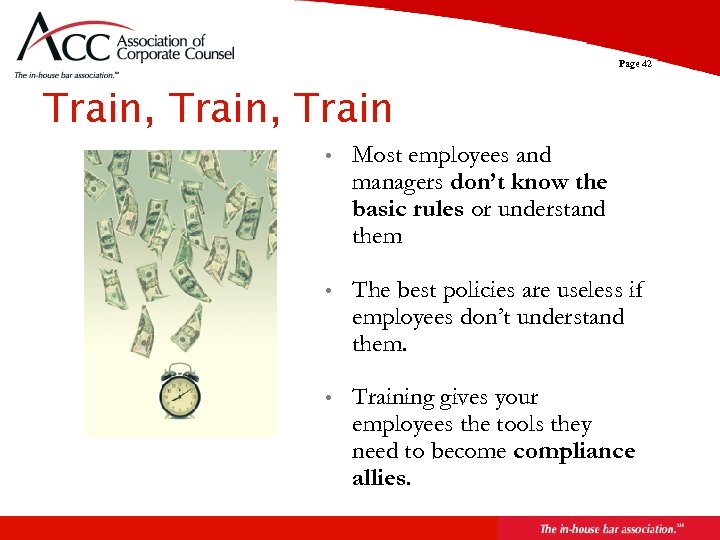 ACC Association of Corporate Counsel
The in-house bar association.℠

Page 42

Train, Train, Train

• Most employees and managers don't know the basic rules or understand them

• The best policies are useless if employees don't understand them.

• Training gives your employees the tools they need to become compliance allies.

The in-house bar association.℠